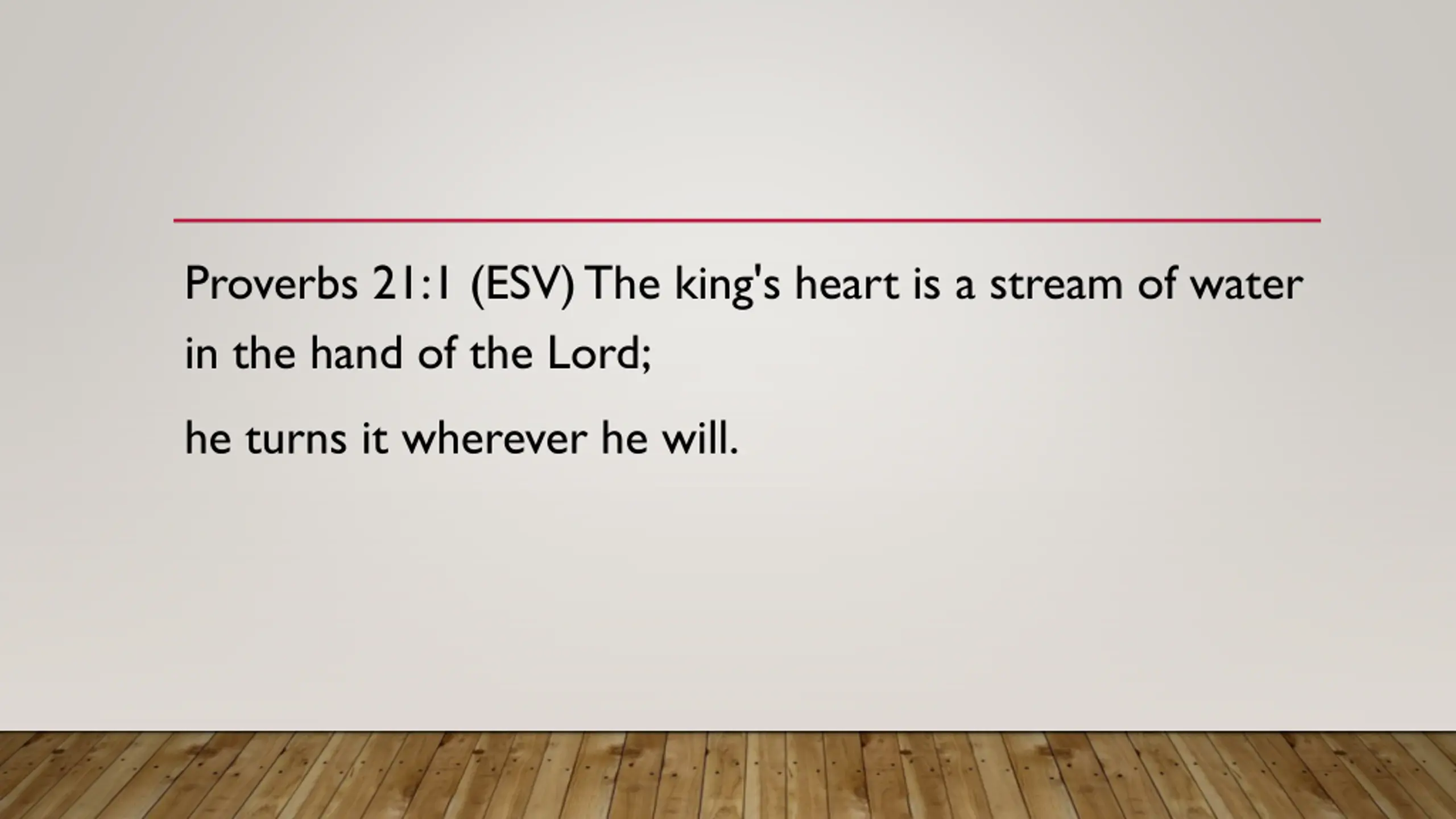 Proverbs 21:1 (ESV) The king's heart is a stream of water in the hand of the Lord;

he turns it wherever he will.